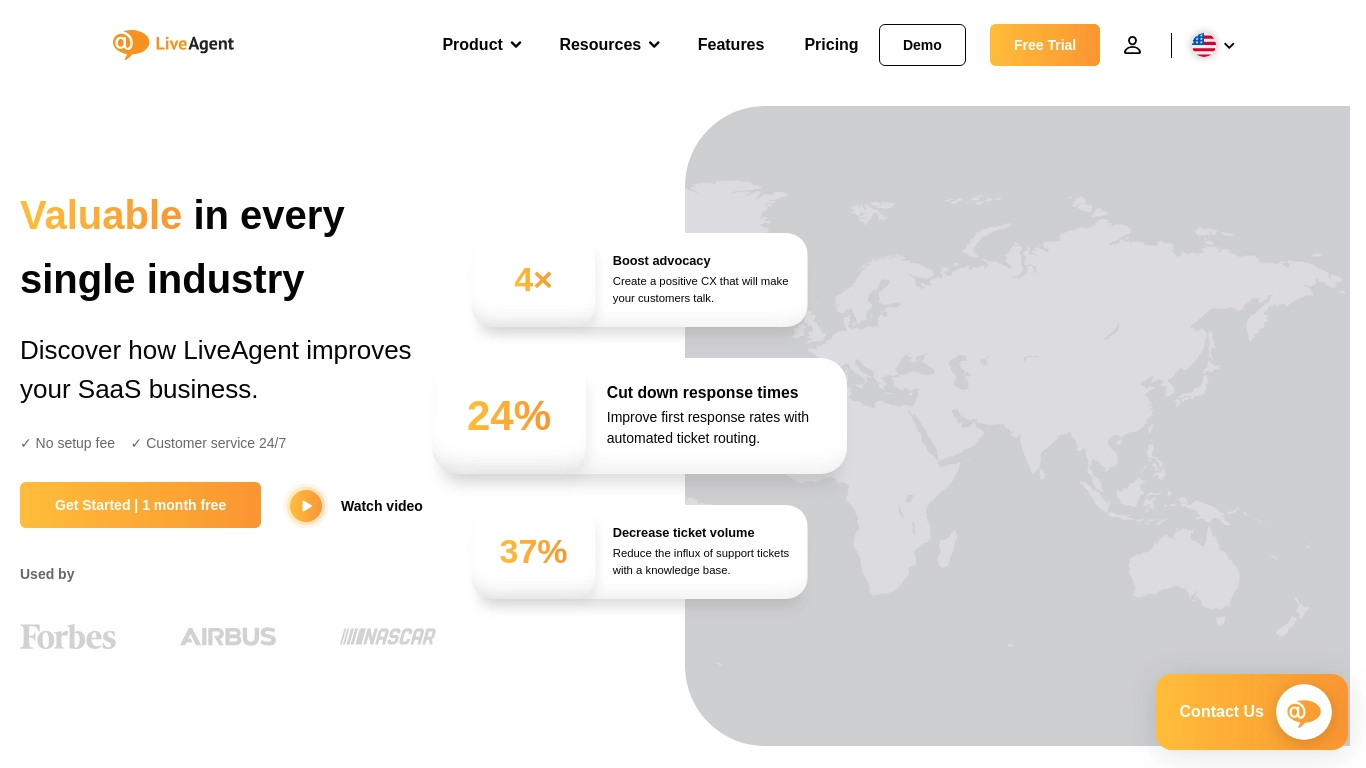 LiveAgent

Product Resources Features Pricing Demo Free Trial

Valuable in every single industry

Discover how LiveAgent improves your SaaS business.

✓ No setup fee ✓ Customer service 24/7

Get Started | 1 month free

Watch video

Used by

Forbes AIRBUS NASCAR

4×
Boost advocacy
Create a positive CX that will make your customers talk.

24%
Cut down response times
Improve first response rates with automated ticket routing.

37%
Decrease ticket volume
Reduce the influx of support tickets with a knowledge base.

Contact Us